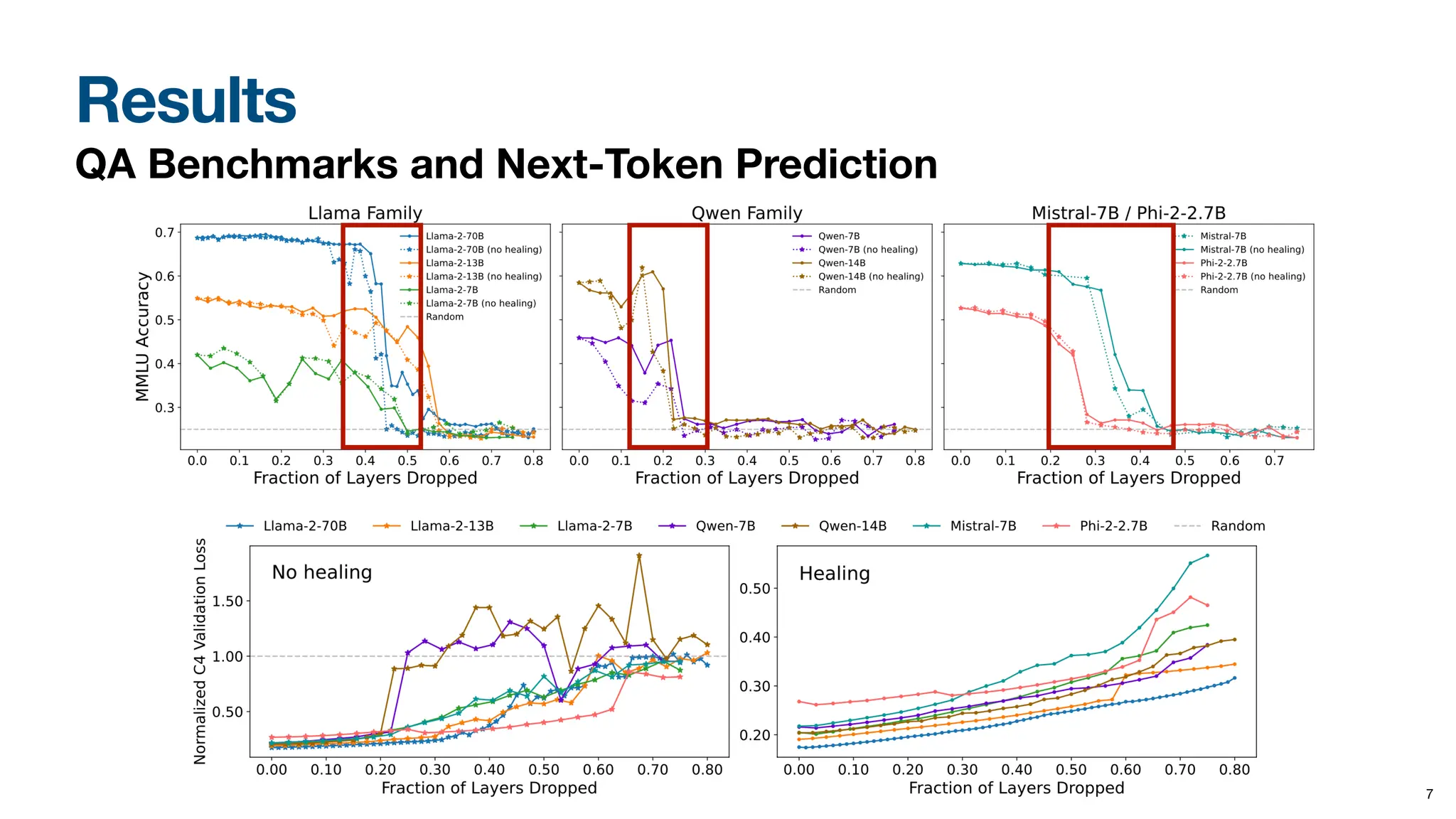 Results

QA Benchmarks and Next-Token Prediction

Llama Family

MMLU Accuracy

0.7
0.6
0.5
0.4
0.3

Llama-2-70B
Llama-2-70B (no healing)
Llama-2-13B
Llama-2-13B (no healing)
Llama-2-7B
Llama-2-7B (no healing)
Random

0.0 0.1 0.2 0.3 0.4 0.5 0.6 0.7 0.8
Fraction of Layers Dropped

Qwen Family

Qwen-7B
Qwen-7B (no healing)
Qwen-14B
Qwen-14B (no healing)
Random

0.0 0.1 0.2 0.3 0.4 0.5 0.6 0.7 0.8
Fraction of Layers Dropped

Mistral-7B / Phi-2-2.7B

Mistral-7B
Mistral-7B (no healing)
Phi-2-2.7B
Phi-2-2.7B (no healing)
Random

0.0 0.1 0.2 0.3 0.4 0.5 0.6 0.7
Fraction of Layers Dropped

Llama-2-70B Llama-2-13B Llama-2-7B Qwen-7B Qwen-14B Mistral-7B Phi-2-2.7B Random

Normalized C4 Validation Loss

No healing

1.50
1.00
0.50

0.00 0.10 0.20 0.30 0.40 0.50 0.60 0.70 0.80
Fraction of Layers Dropped

Healing

0.50
0.40
0.30
0.20

0.00 0.10 0.20 0.30 0.40 0.50 0.60 0.70 0.80
Fraction of Layers Dropped

7